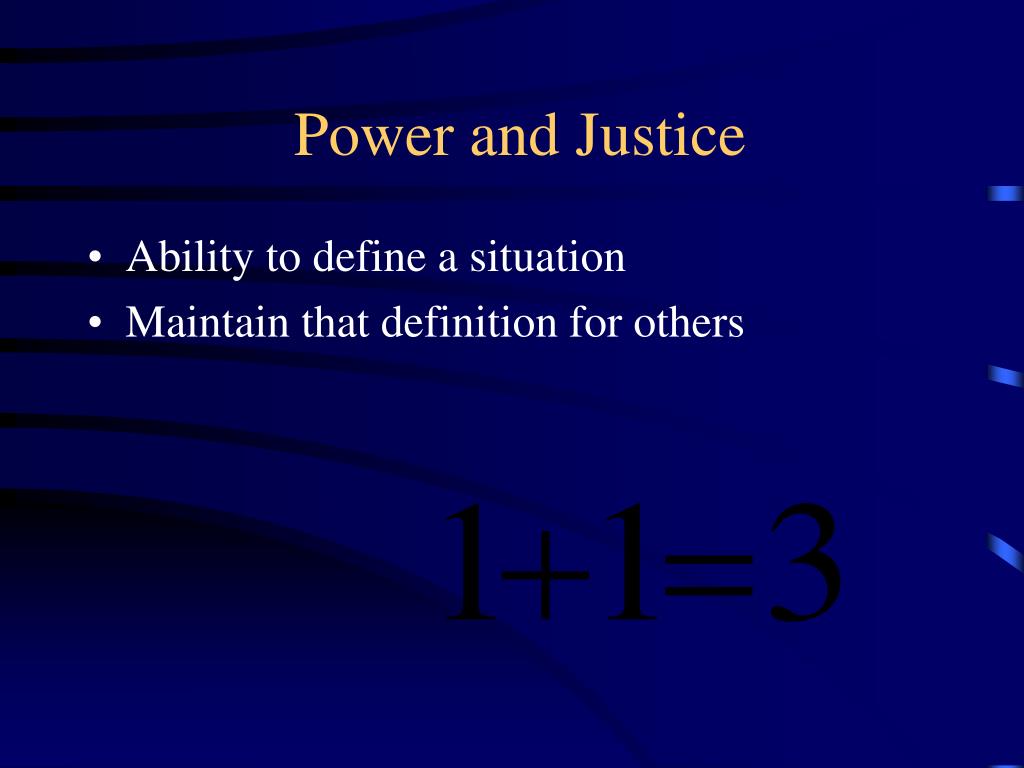 Power and Justice

• Ability to define a situation
• Maintain that definition for others

$1+1=3$